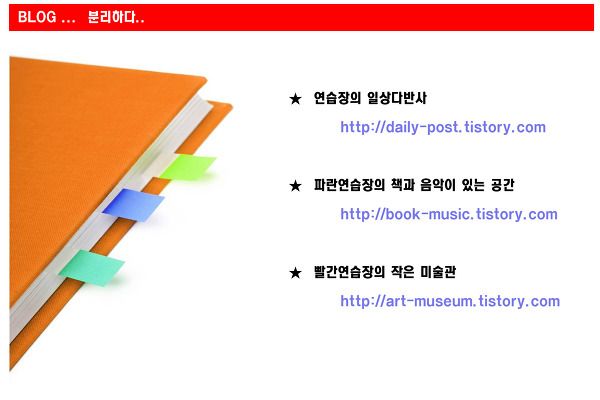 BLOG ... 분리하다..

★ 연습장의 일상다반사

http://daily-post.tistory.com

★ 파란연습장의 책과 음악이 있는 공간

http://book-music.tistory.com

★ 빨간연습장의 작은 미술관

http://art-museum.tistory.com